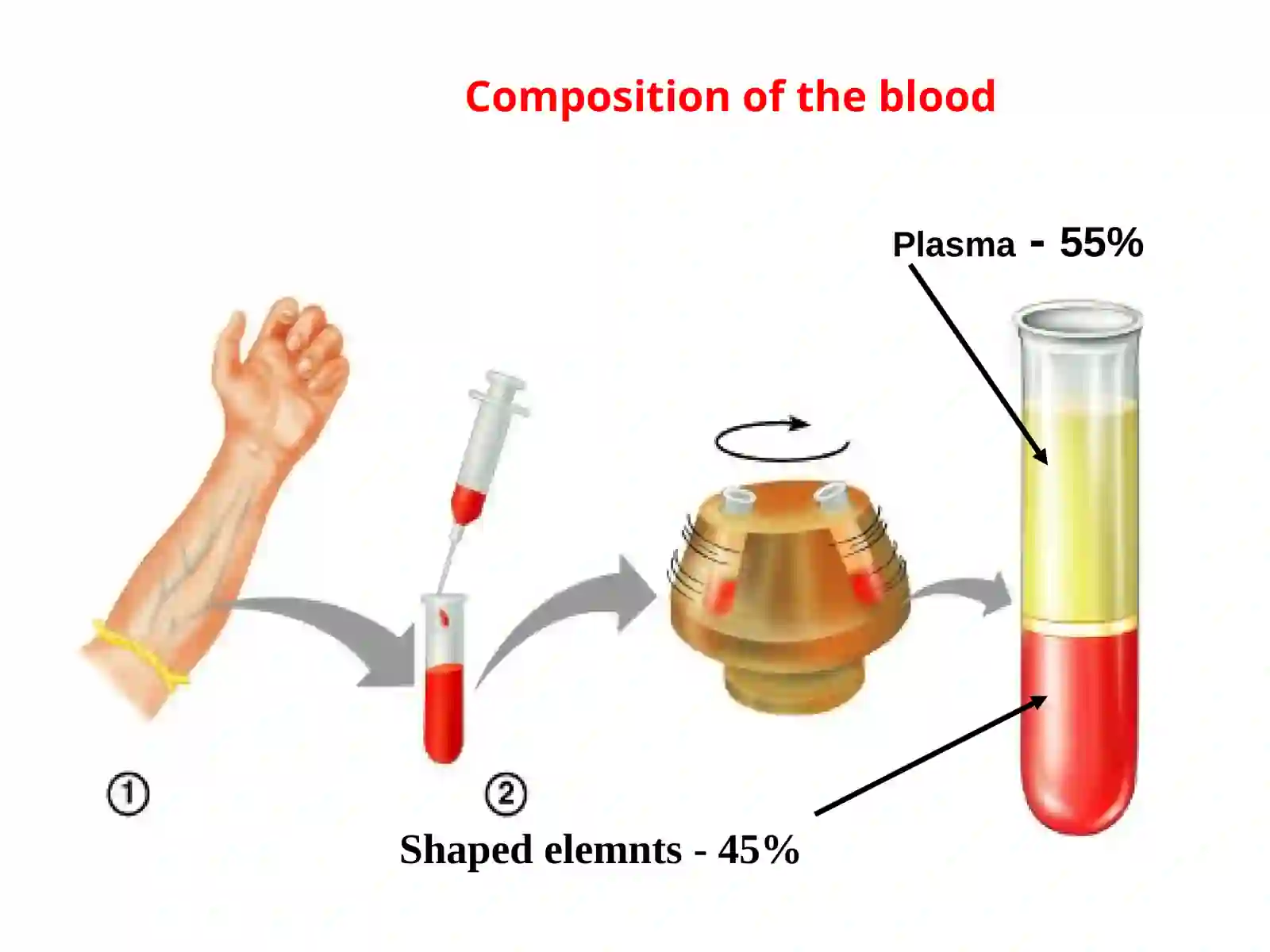 Composition of the blood

Plasma - 55%

①

②

Shaped elemnts - 45%